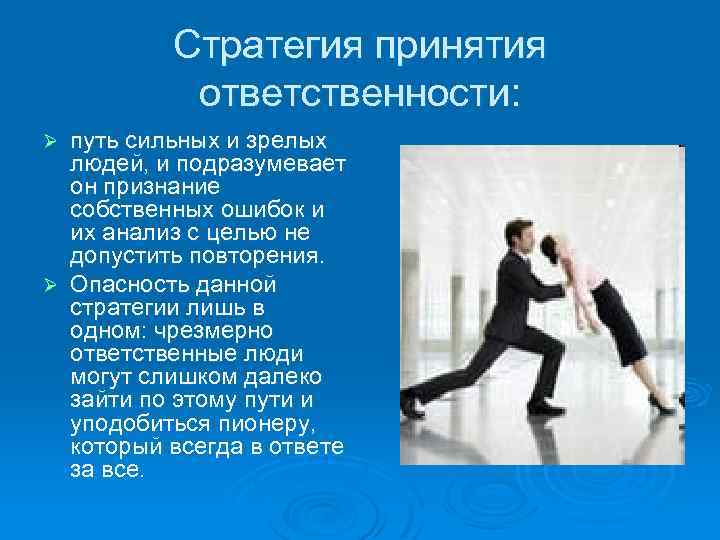 Стратегия принятия ответственности:

➢ путь сильных и зрелых людей, и подразумевает он признание собственных ошибок и их анализ с целью не допустить повторения.

➢ Опасность данной стратегии лишь в одном: чрезмерно ответственные люди могут слишком далеко зайти по этому пути и уподобиться пионеру, который всегда в ответе за все.